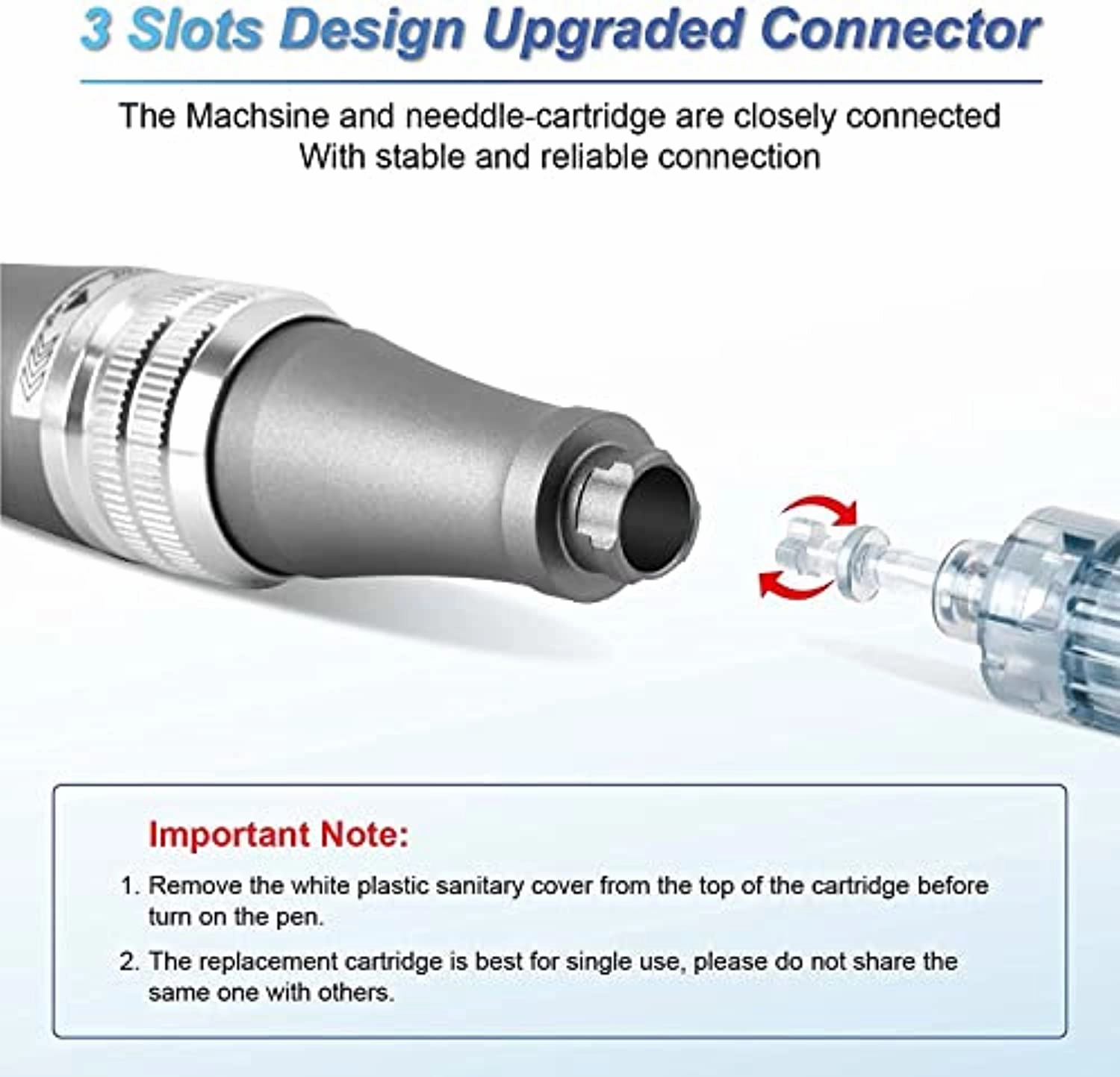 3 Slots Design Upgraded Connector

The Machsine and needdle-cartridge are closely connected
With stable and reliable connection

Important Note:

1. Remove the white plastic sanitary cover from the top of the cartridge before turn on the pen.

2. The replacement cartridge is best for single use, please do not share the same one with others.